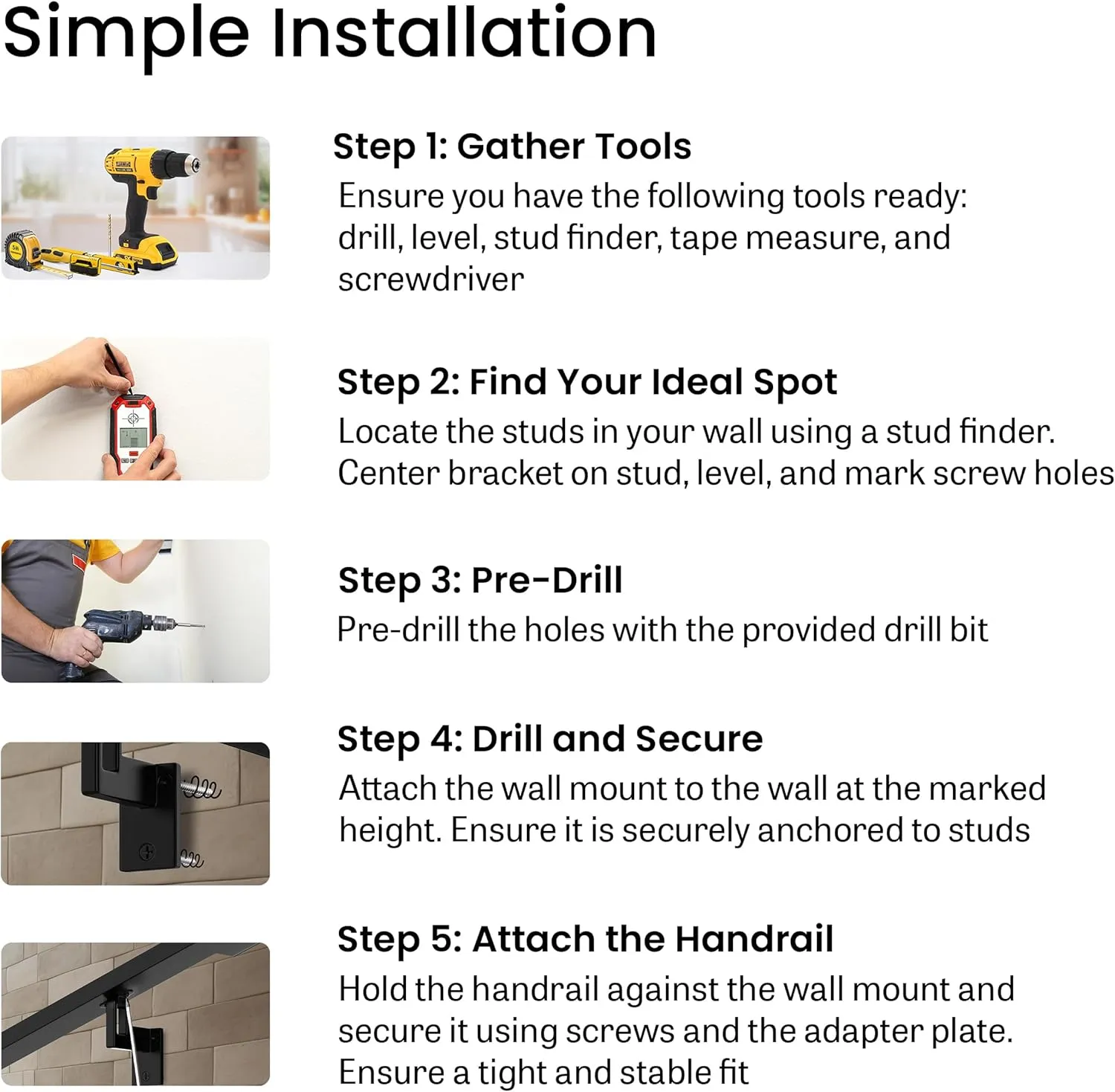 Simple Installation

Step 1: Gather Tools
Ensure you have the following tools ready: drill, level, stud finder, tape measure, and screwdriver

Step 2: Find Your Ideal Spot
Locate the studs in your wall using a stud finder. Center bracket on stud, level, and mark screw holes

Step 3: Pre-Drill
Pre-drill the holes with the provided drill bit

Step 4: Drill and Secure
Attach the wall mount to the wall at the marked height. Ensure it is securely anchored to studs

Step 5: Attach the Handrail
Hold the handrail against the wall mount and secure it using screws and the adapter plate. Ensure a tight and stable fit